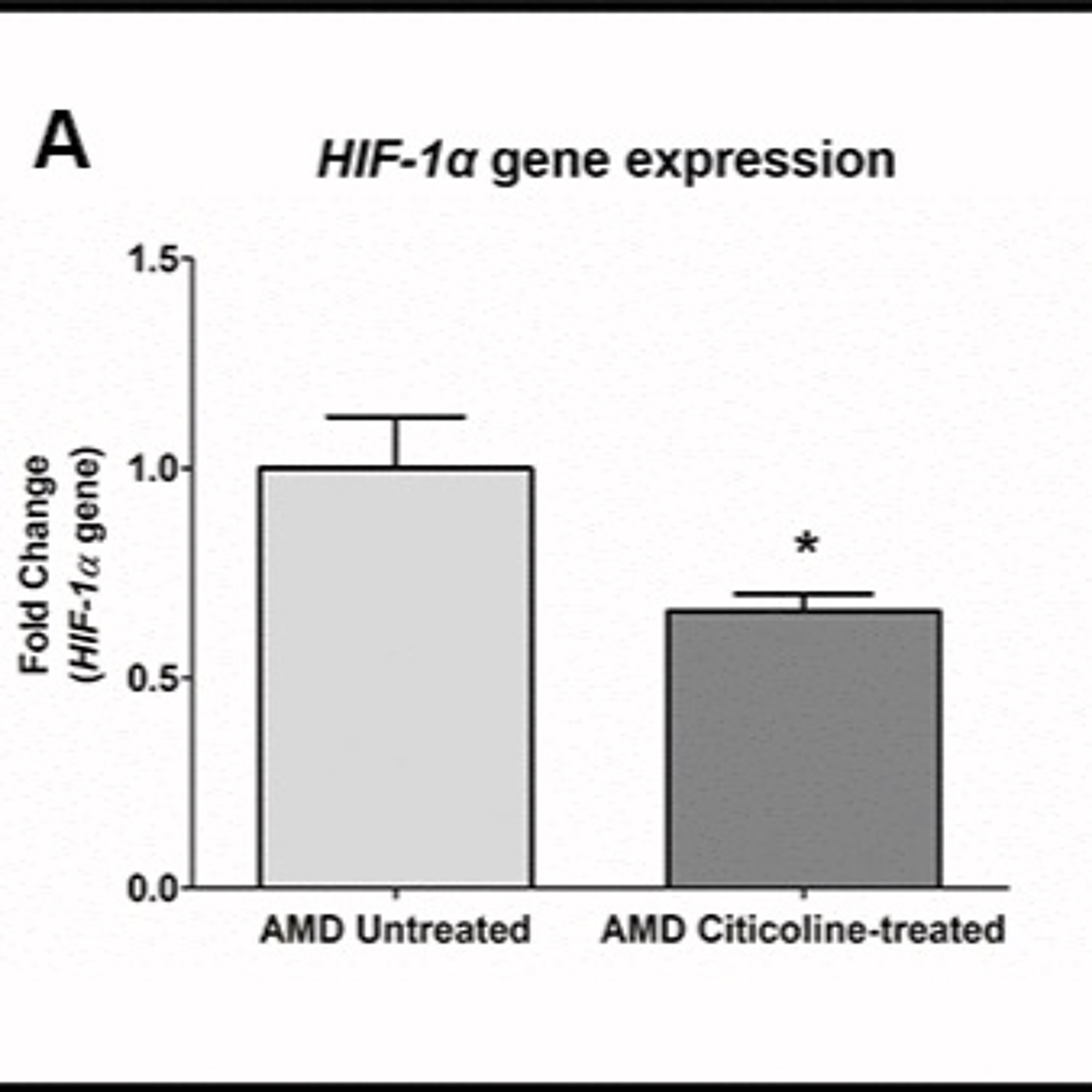 A

HIF-1α gene expression

Fold Change
(HIF-1α gene)

1.5
1.0
0.5
0.0

*

AMD Untreated
AMD Citicoline-treated